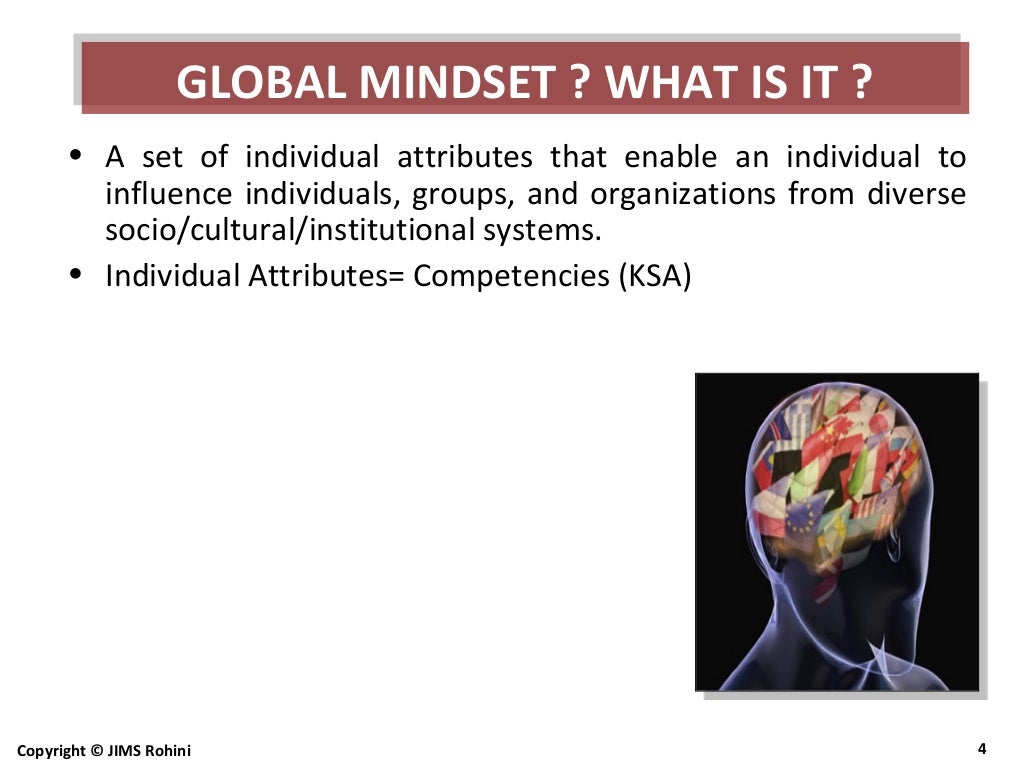 GLOBAL MINDSET ? WHAT IS IT ?

• A set of individual attributes that enable an individual to influence individuals, groups, and organizations from diverse socio/cultural/institutional systems.

• Individual Attributes= Competencies (KSA)

Copyright © JIMS Rohini

4